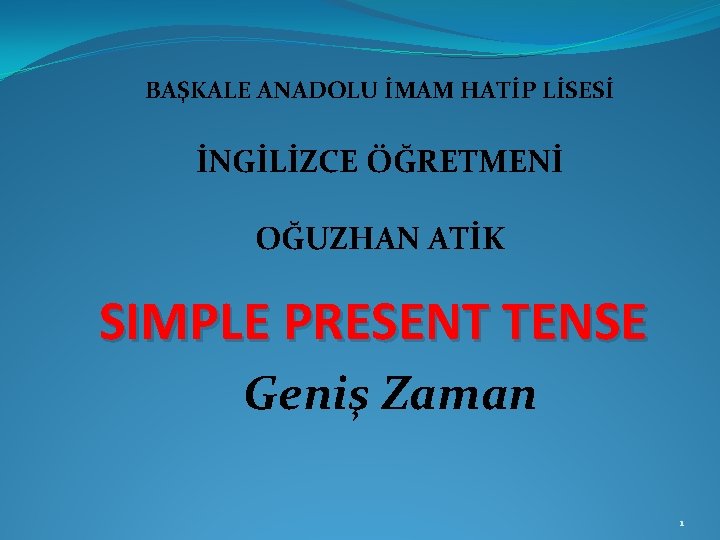 BAŞKALE ANADOLU İMAM HATİP LİSESİ

İNGİLİZCE ÖĞRETMENİ

OĞUZHAN ATİK

SIMPLE PRESENT TENSE

Geniş Zaman

1